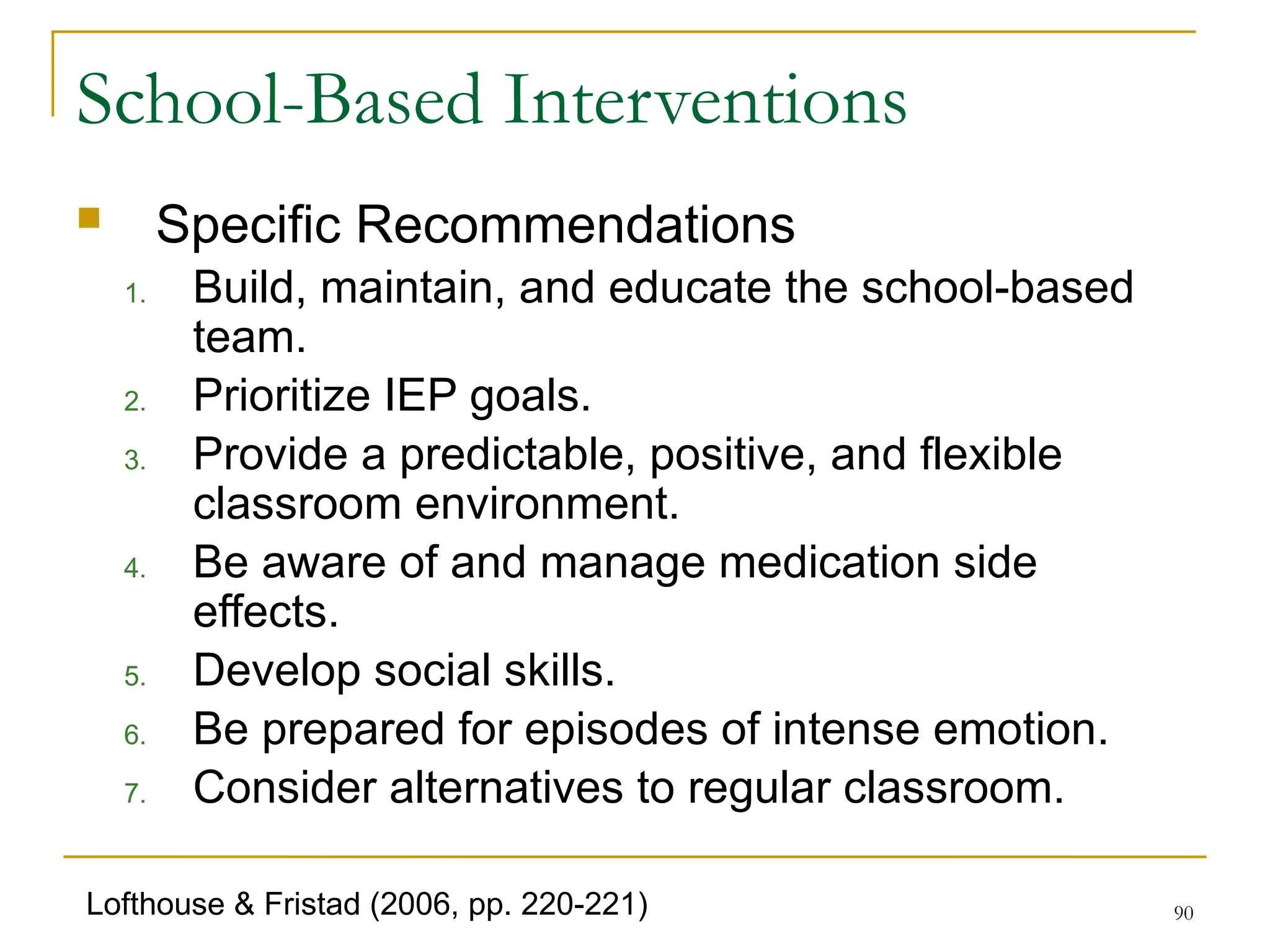 School-Based Interventions

Specific Recommendations

1. Build, maintain, and educate the school-based team.
2. Prioritize IEP goals.
3. Provide a predictable, positive, and flexible classroom environment.
4. Be aware of and manage medication side effects.
5. Develop social skills.
6. Be prepared for episodes of intense emotion.
7. Consider alternatives to regular classroom.

Lofthouse & Fristad (2006, pp. 220-221)

90